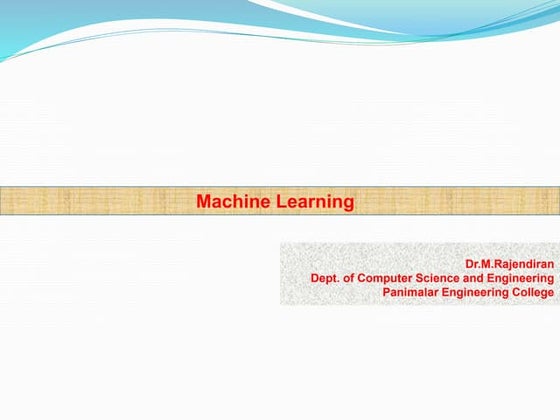 Machine Learning

Dr.M.Rajendiran
Dept. of Computer Science and Engineering
Panimalar Engineering College